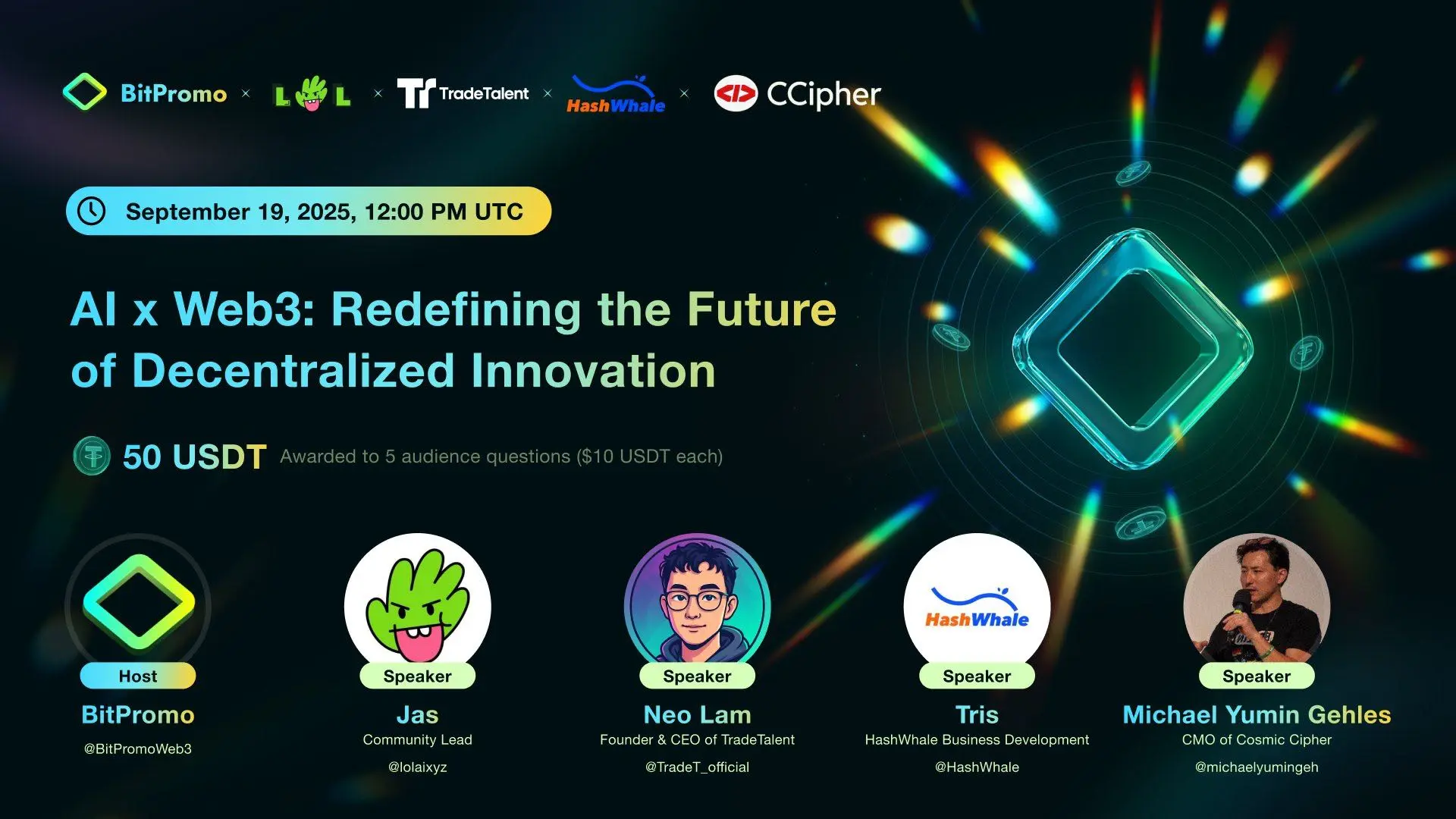 BitPromo × LOL × TradeTalent × HashWhale × CCipher

September 19, 2025, 12:00 PM UTC

AI x Web3: Redefining the Future of Decentralized Innovation

50 USDT Awarded to 5 audience questions ($10 USDT each)

Host
BitPromo
@BitPromoWeb3

Speaker
Jas
Community Lead
@lolaixyz

Speaker
Neo Lam
Founder & CEO of TradeTalent
@TradeT_official

HashWhale
Speaker
Tris
HashWhale Business Development
@HashWhale

Speaker
Michael Yumin Gehles
CMO of Cosmic Cipher
@michaelyumingeh